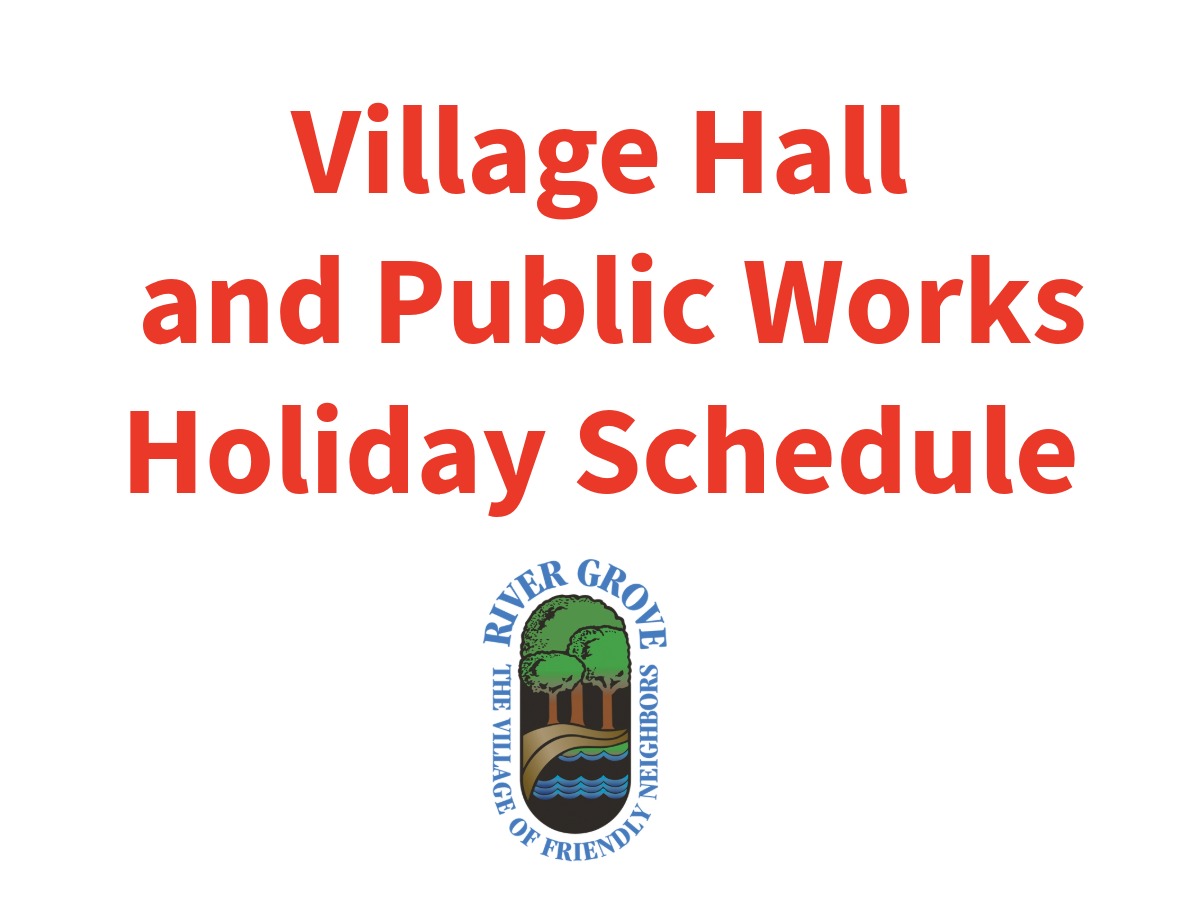 Village Hall
and Public Works
Holiday Schedule

RIVER GROVE
THE VILLAGE OF FRIENDLY NEIGHBORS